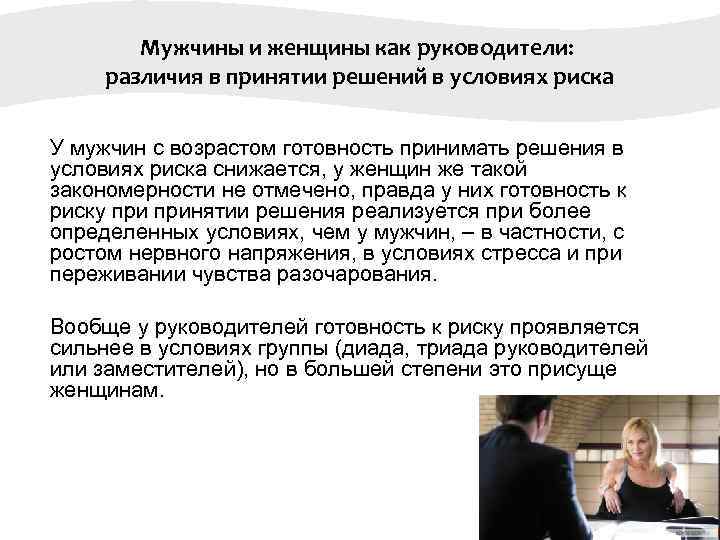 Мужчины и женщины как руководители: различия в принятии решений в условиях риска

У мужчин с возрастом готовность принимать решения в условиях риска снижается, у женщин же такой закономерности не отмечено, правда у них готовность к риску при принятии решения реализуется при более определенных условиях, чем у мужчин, – в частности, с ростом нервного напряжения, в условиях стресса и при переживании чувства разочарования.

Вообще у руководителей готовность к риску проявляется сильнее в условиях группы (диада, триада руководителей или заместителей), но в большей степени это присуще женщинам.